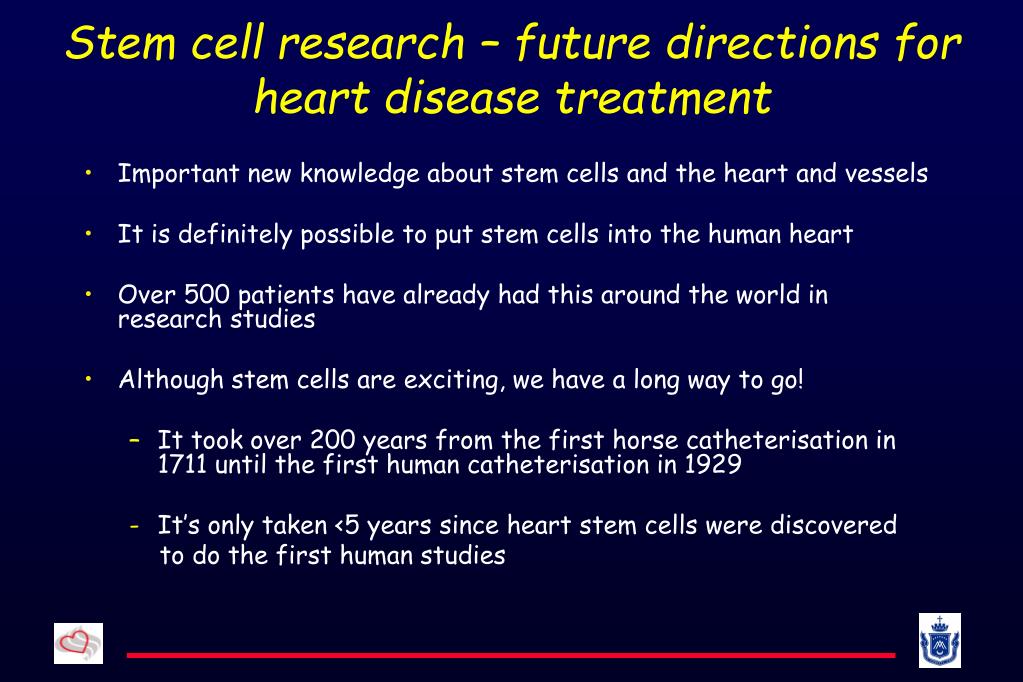 Stem cell research – future directions for heart disease treatment

• Important new knowledge about stem cells and the heart and vessels

• It is definitely possible to put stem cells into the human heart

• Over 500 patients have already had this around the world in research studies

• Although stem cells are exciting, we have a long way to go!

– It took over 200 years from the first horse catheterisation in 1711 until the first human catheterisation in 1929

- It's only taken <5 years since heart stem cells were discovered to do the first human studies